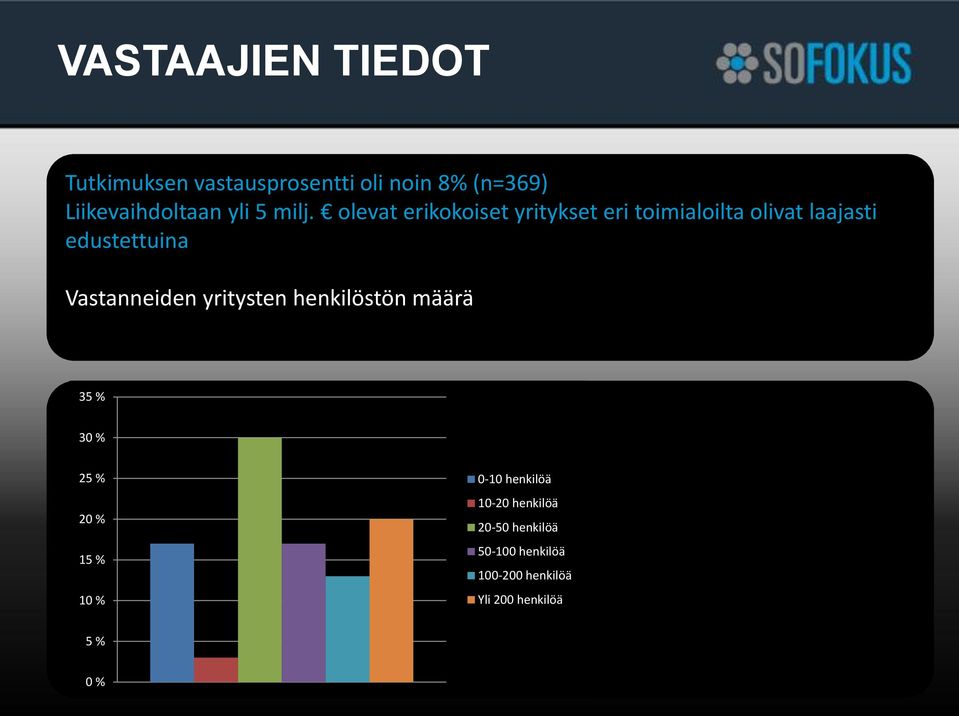 VASTAAJIEN TIEDOT

SOFOKUS

Tutkimuksen vastausprosentti oli noin 8% (n=369)
Liikevaihdoltaan yli 5 milj. € olevat erikokoiset yritykset eri toimialoilta olivat laajasti edustettuina

Vastanneiden yritysten henkilöstön määrä

35 %
30 %
25 %
20 %
15 %
10 %
5 %
0 %

0-10 henkilöä
10-20 henkilöä
20-50 henkilöä
50-100 henkilöä
100-200 henkilöä
Yli 200 henkilöä